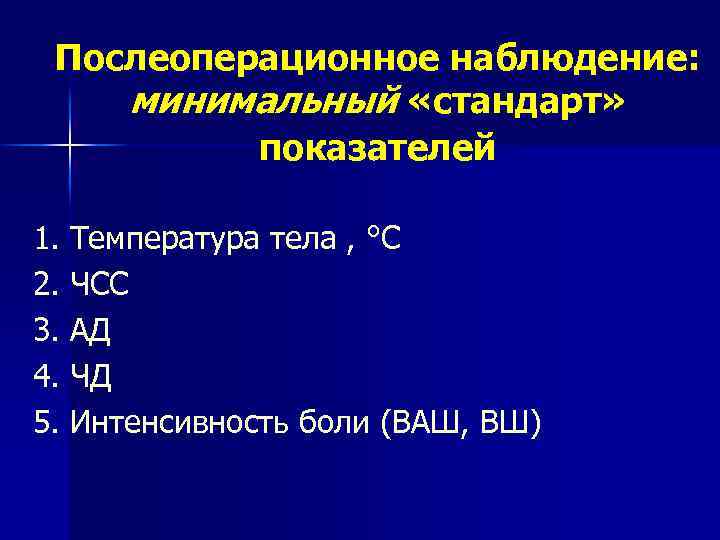 Послеоперационное наблюдение: минимальный «стандарт» показателей

1. Температура тела , °С
2. ЧСС
3. АД
4. ЧД
5. Интенсивность боли (ВАШ, ВШ)